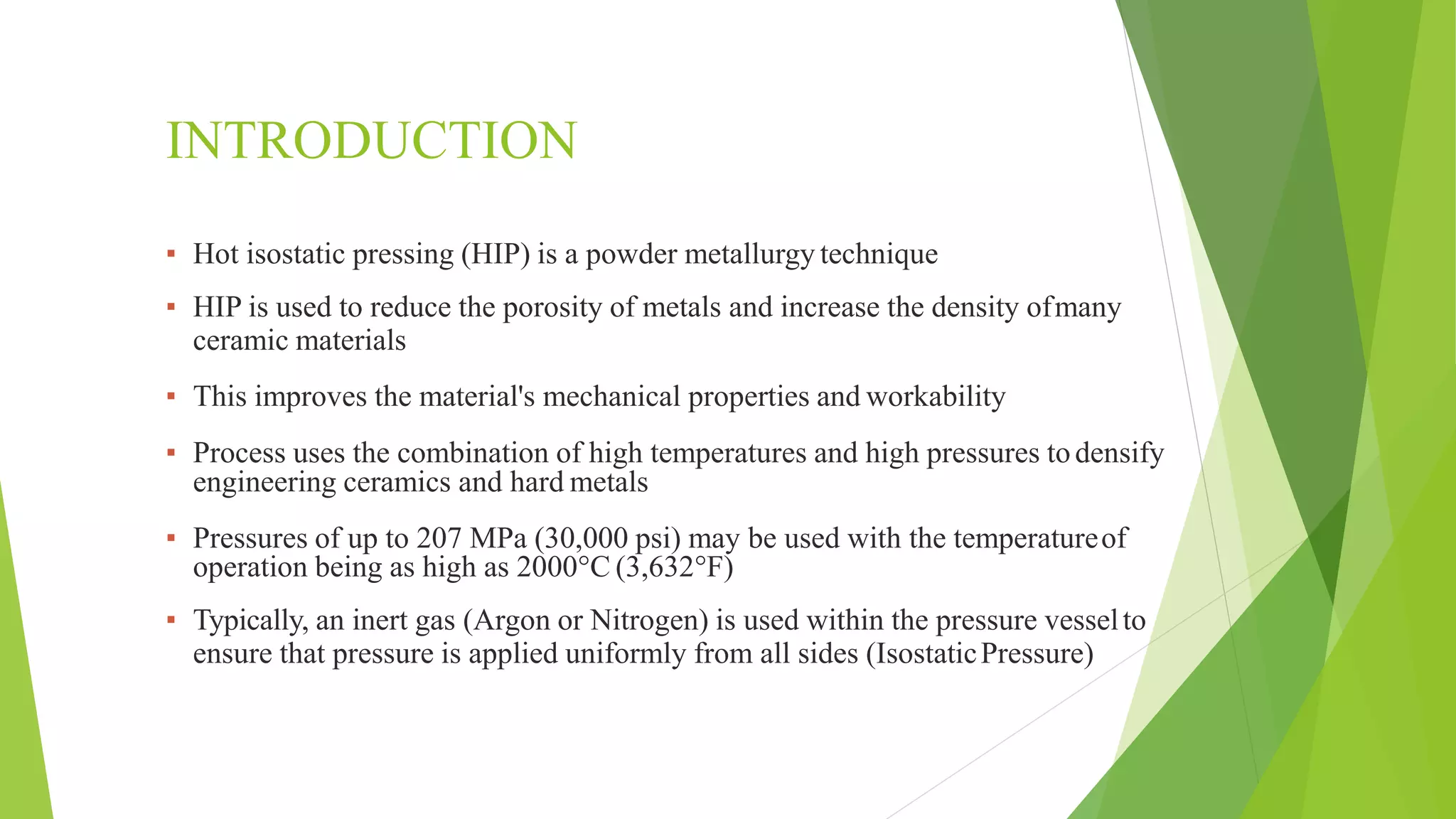 INTRODUCTION

▪ Hot isostatic pressing (HIP) is a powder metallurgy technique

▪ HIP is used to reduce the porosity of metals and increase the density of many ceramic materials

▪ This improves the material's mechanical properties and workability

▪ Process uses the combination of high temperatures and high pressures to densify engineering ceramics and hard metals

▪ Pressures of up to 207 MPa (30,000 psi) may be used with the temperature of operation being as high as 2000°C (3,632°F)

▪ Typically, an inert gas (Argon or Nitrogen) is used within the pressure vessel to ensure that pressure is applied uniformly from all sides (Isostatic Pressure)